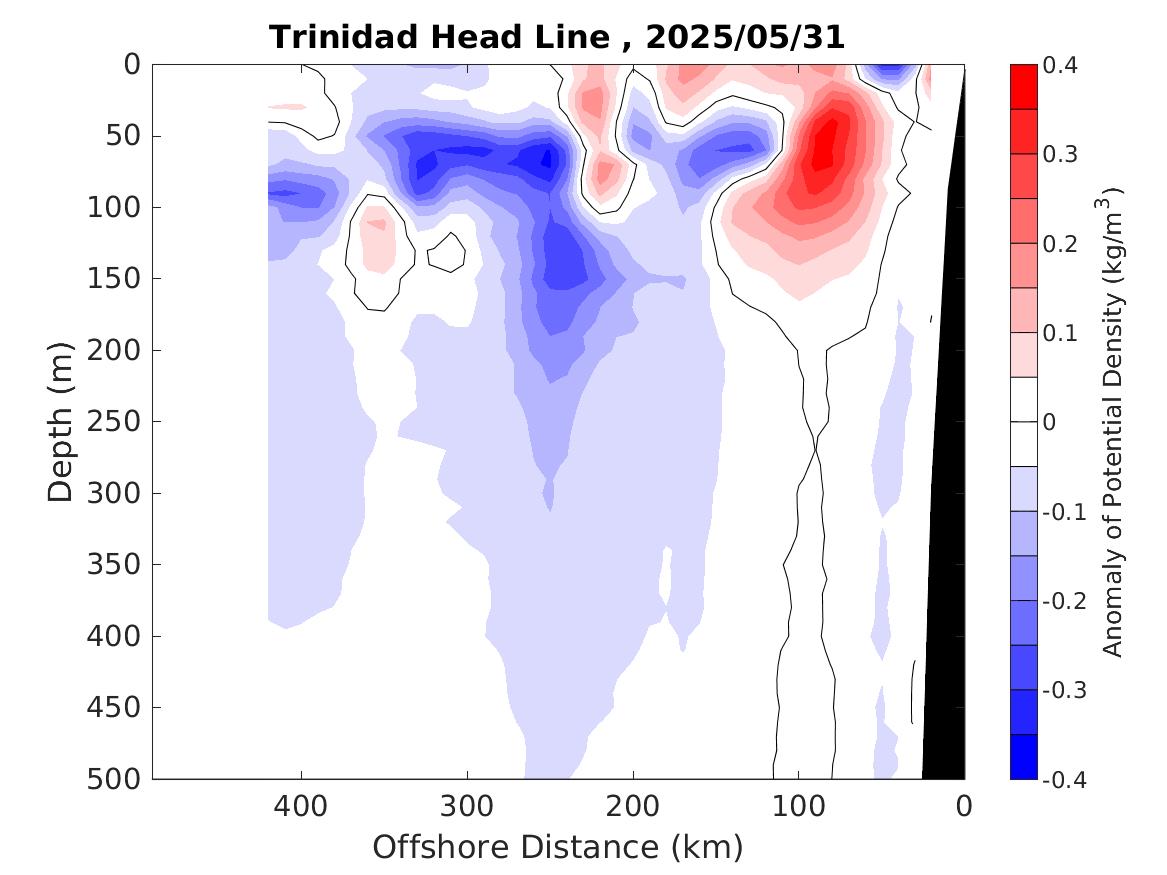 Trinidad Head Line , 2025/05/31

0
50
100
150
200
250
300
350
400
450
500

Depth (m)

400
300
200
100
0

Offshore Distance (km)

0.4
0.3
0.2
0.1
0
-0.1
-0.2
-0.3
-0.4

Anomaly of Potential Density (kg/m$^3$)